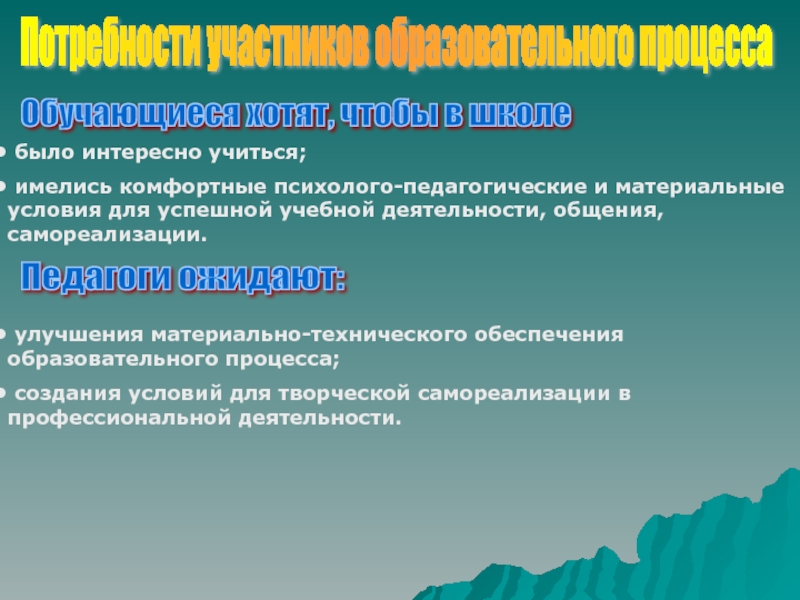 Потребности участников образовательного процесса

Обучающиеся хотят, чтобы в школе

• было интересно учиться;

• имелись комфортные психолого-педагогические и материальные условия для успешной учебной деятельности, общения, самореализации.

Педагоги ожидают:

• улучшения материально-технического обеспечения образовательного процесса;

• создания условий для творческой самореализации в профессиональной деятельности.